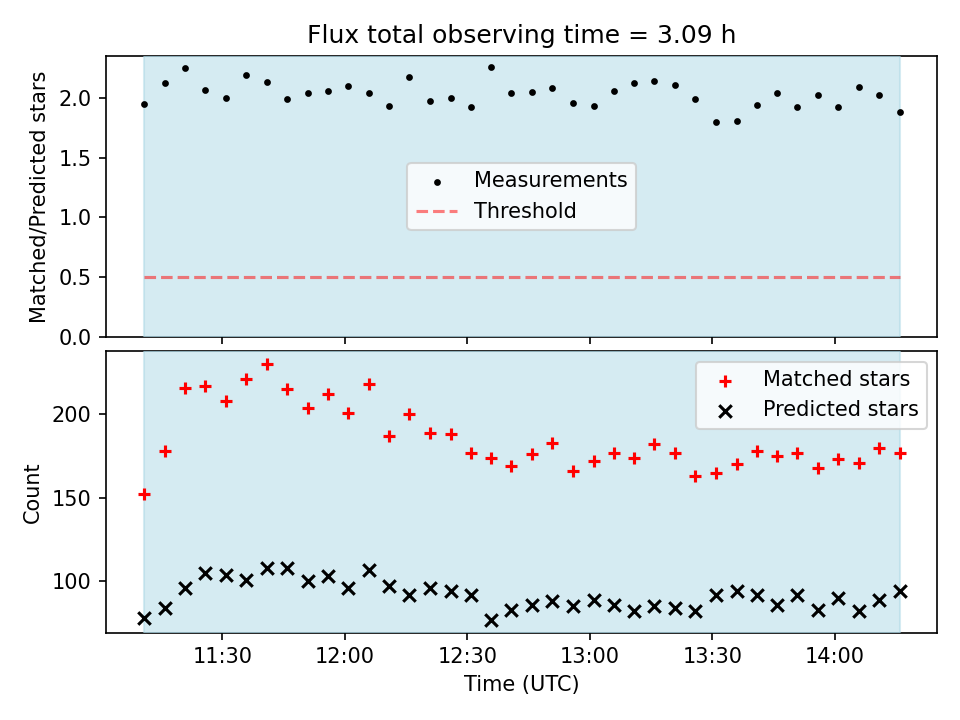 Flux total observing time = 3.09 h

Matched/Predicted stars

2.0
1.5
1.0
0.5
0.0

Measurements
Threshold

Count

200
150
100

Matched stars
Predicted stars

11:30
12:00
12:30
13:00
13:30
14:00

Time (UTC)